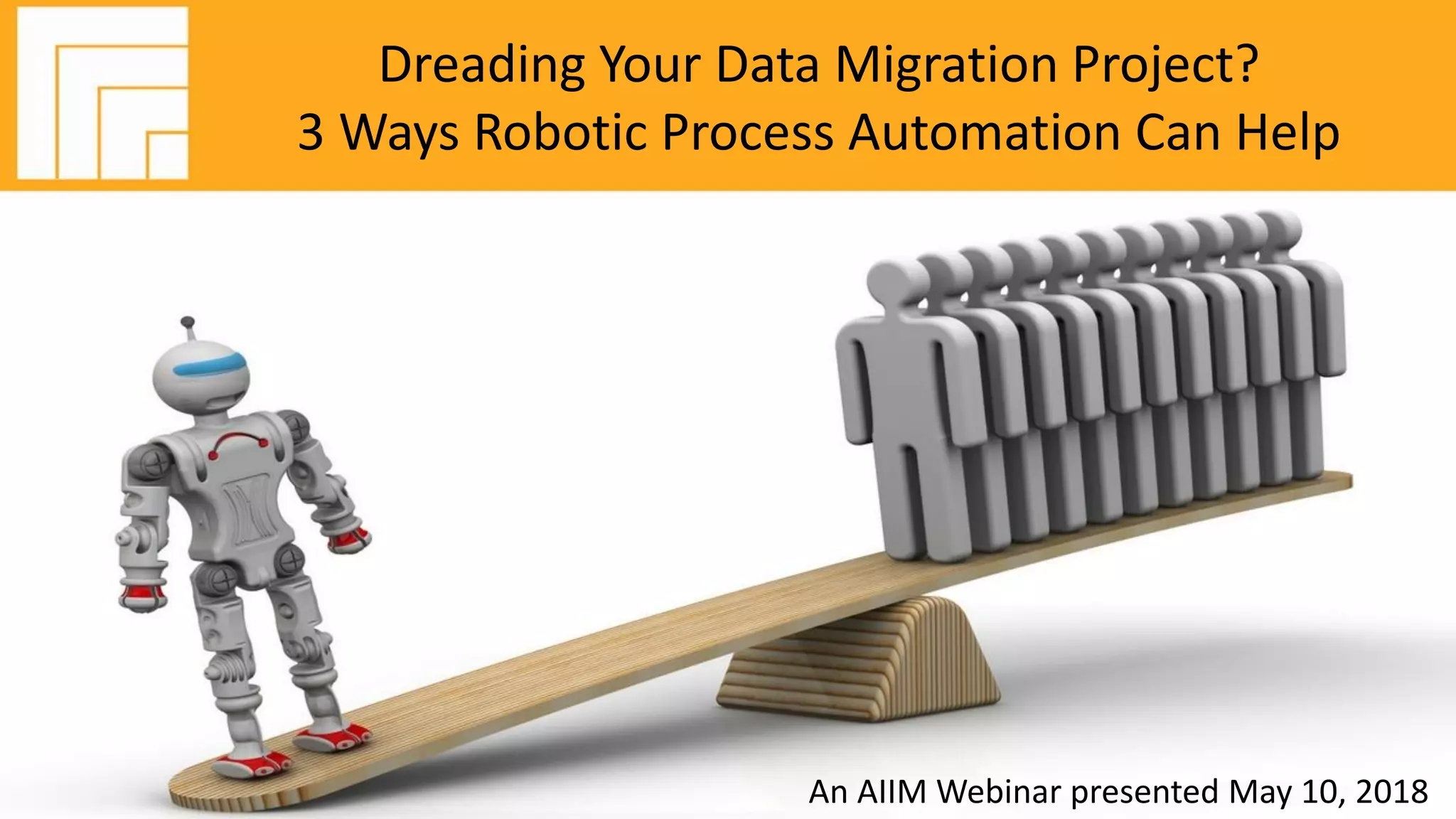 Dreading Your Data Migration Project?
3 Ways Robotic Process Automation Can Help

An AIIM Webinar presented May 10, 2018